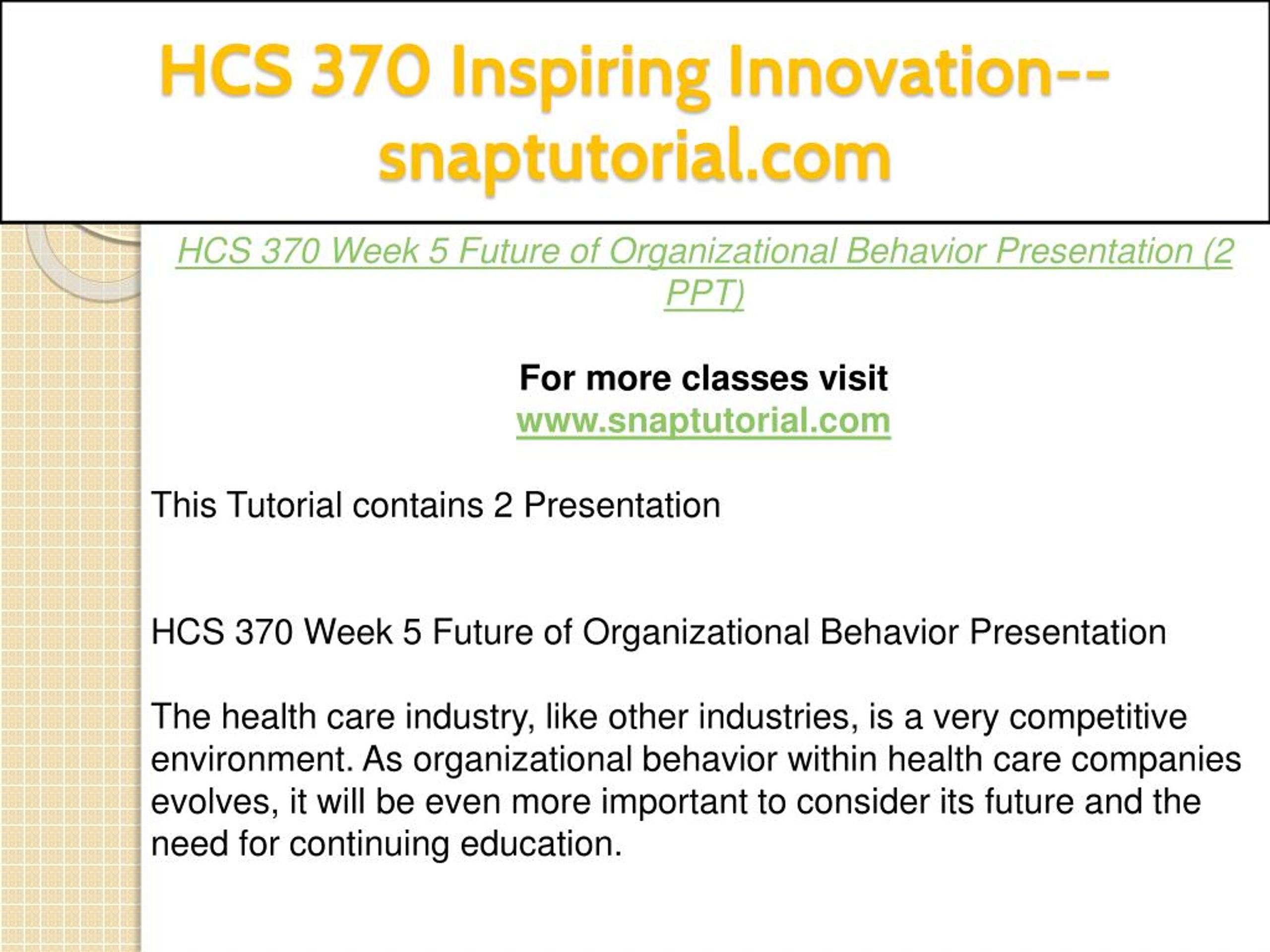 HCS 370 Inspiring Innovation--snaptutorial.com

HCS 370 Week 5 Future of Organizational Behavior Presentation (2 PPT)

For more classes visit
www.snaptutorial.com

This Tutorial contains 2 Presentation

HCS 370 Week 5 Future of Organizational Behavior Presentation

The health care industry, like other industries, is a very competitive environment. As organizational behavior within health care companies evolves, it will be even more important to consider its future and the need for continuing education.